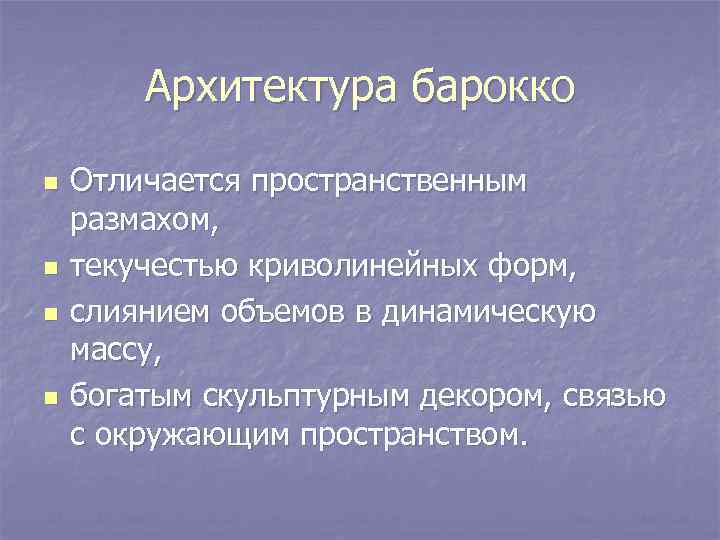 Архитектура барокко

- Отличается пространственным размахом,
- текучестью криволинейных форм,
- слиянием объемов в динамическую массу,
- богатым скульптурным декором, связью с окружающим пространством.